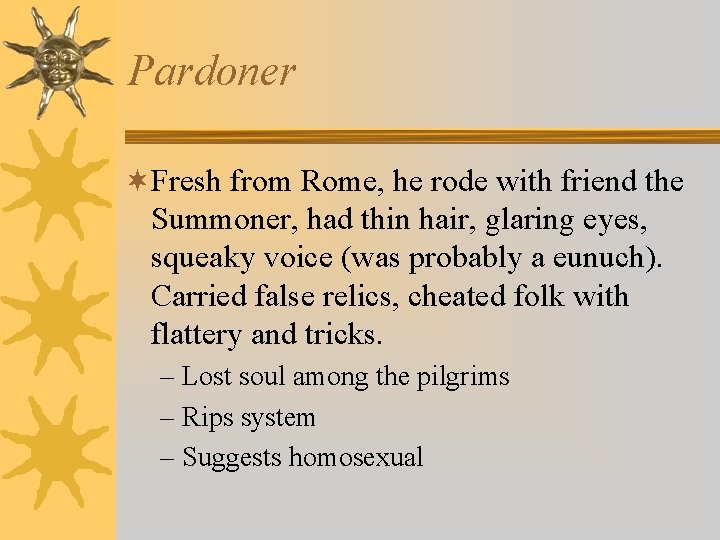 Pardoner

Fresh from Rome, he rode with friend the Summoner, had thin hair, glaring eyes, squeaky voice (was probably a eunuch). Carried false relics, cheated folk with flattery and tricks.

– Lost soul among the pilgrims
– Rips system
– Suggests homosexual